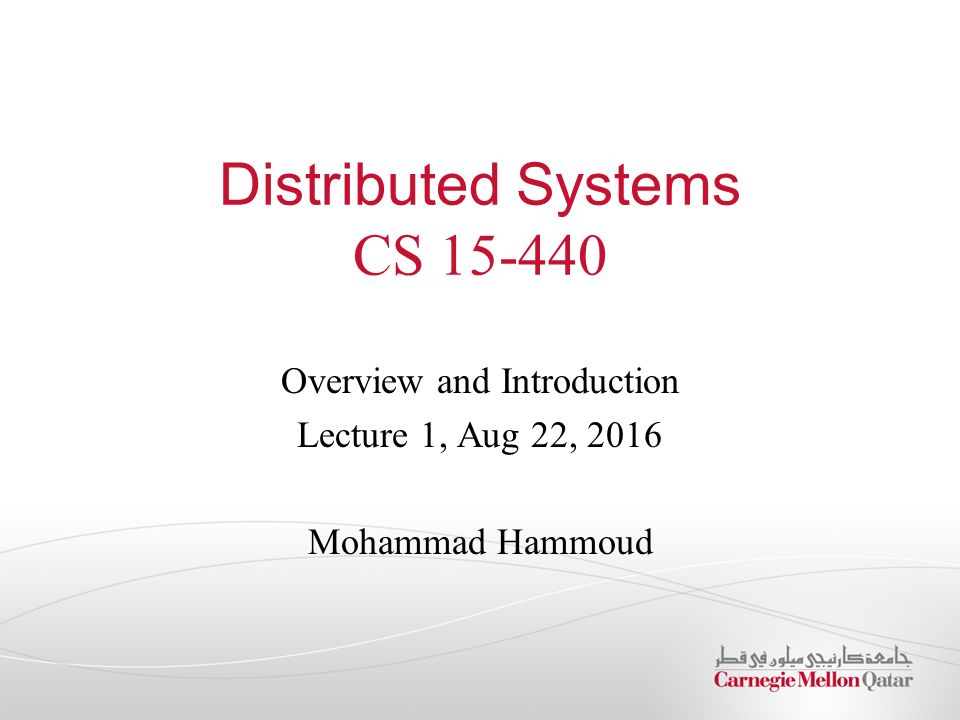 Distributed Systems
CS 15-440

Overview and Introduction
Lecture 1, Aug 22, 2016

Mohammad Hammoud

جامعة كارنيجي ميلون في قطر
Carnegie Mellon Qatar